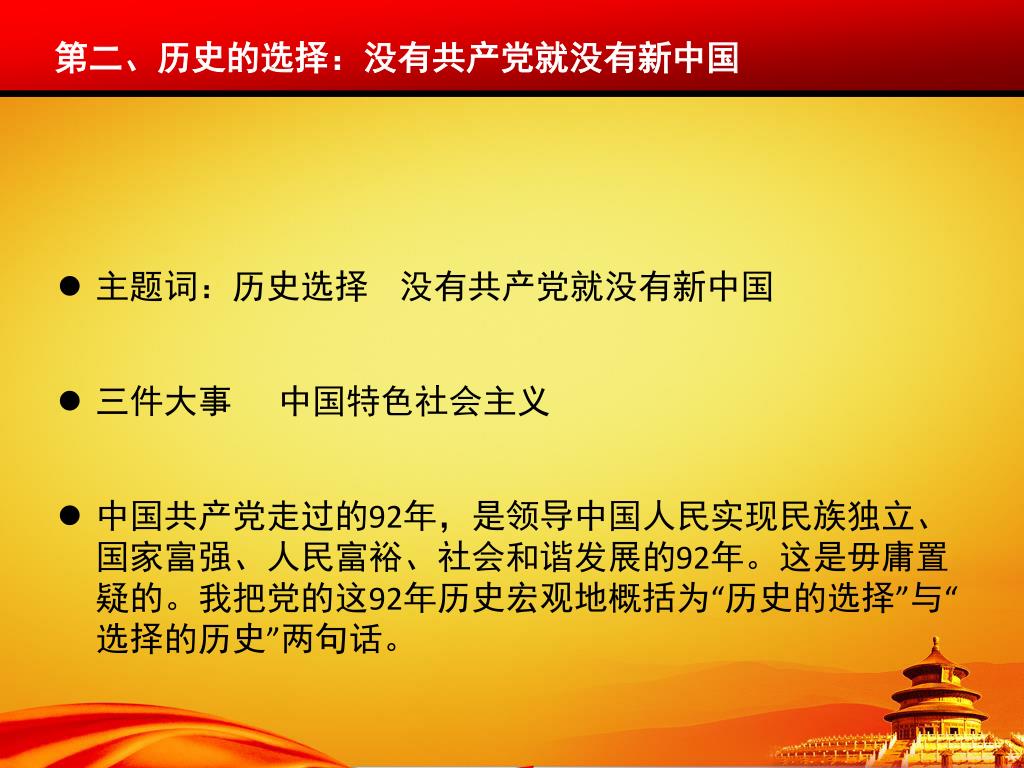 第二、历史的选择：没有共产党就没有新中国

● 主题词：历史选择　没有共产党就没有新中国

● 三件大事　　中国特色社会主义

● 中国共产党走过的92年，是领导中国人民实现民族独立、国家富强、人民富裕、社会和谐发展的92年。这是毋庸置疑的。我把党的这92年历史宏观地概括为“历史的选择”与“选择的历史”两句话。